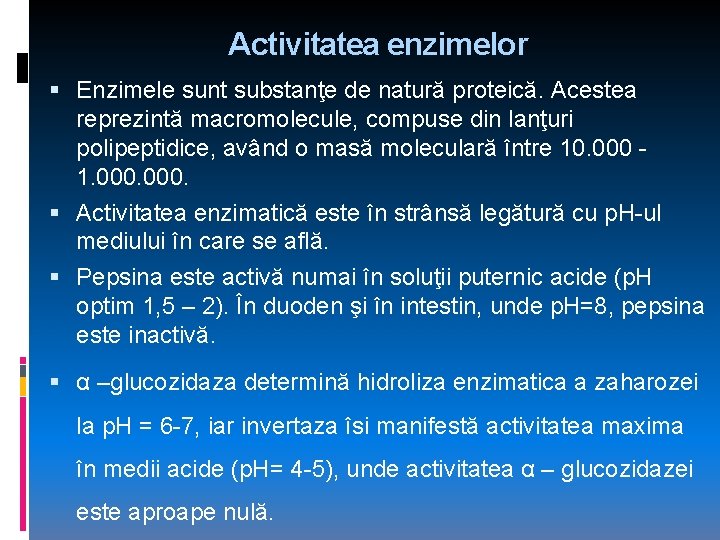 Activitatea enzimelor

▪ Enzimele sunt substanţe de natură proteică. Acestea reprezintă macromolecule, compuse din lanţuri polipeptidice, având o masă moleculară între 10.000 - 1.000.000.

▪ Activitatea enzimatică este în strânsă legătură cu pH-ul mediului în care se află.

▪ Pepsina este activă numai în soluţii puternic acide (pH optim 1,5 – 2). În duoden şi în intestin, unde pH=8, pepsina este inactivă.

▪ α –glucozidaza determină hidroliza enzimatica a zaharozei la pH = 6-7, iar invertaza îsi manifestă activitatea maxima în medii acide (pH= 4-5), unde activitatea α – glucozidazei este aproape nulă.